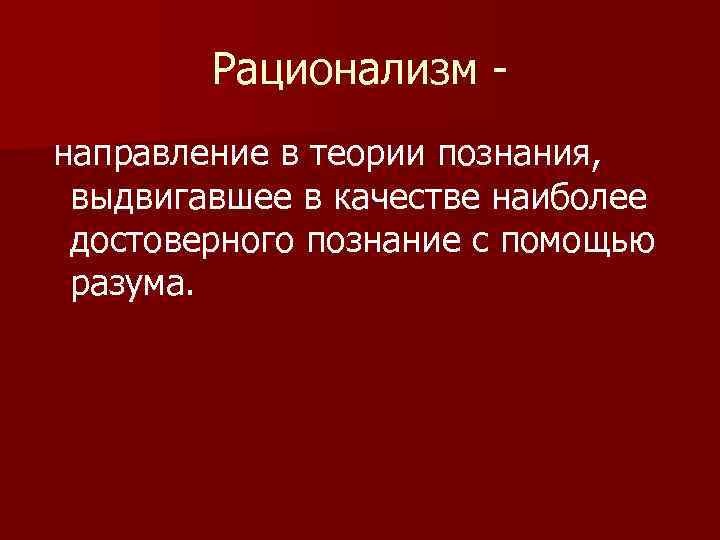 Рационализм -

направление в теории познания, выдвигавшее в качестве наиболее достоверного познание с помощью разума.